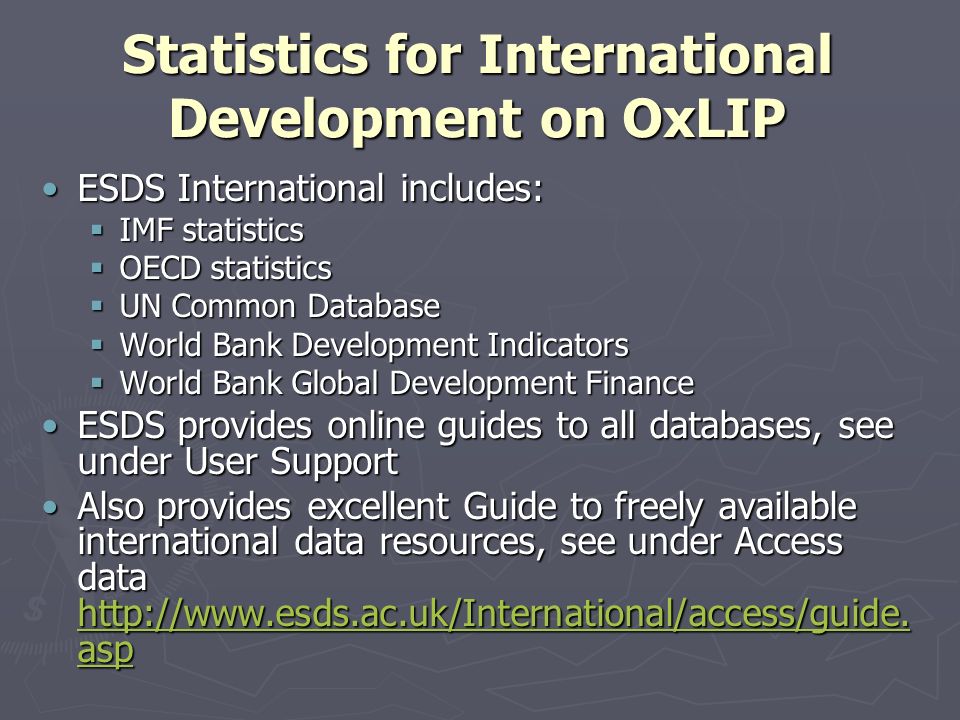 Statistics for International Development on OxLIP

• ESDS International includes:
▪ IMF statistics
▪ OECD statistics
▪ UN Common Database
▪ World Bank Development Indicators
▪ World Bank Global Development Finance
• ESDS provides online guides to all databases, see under User Support
• Also provides excellent Guide to freely available international data resources, see under Access data http://www.esds.ac.uk/International/access/guide.asp